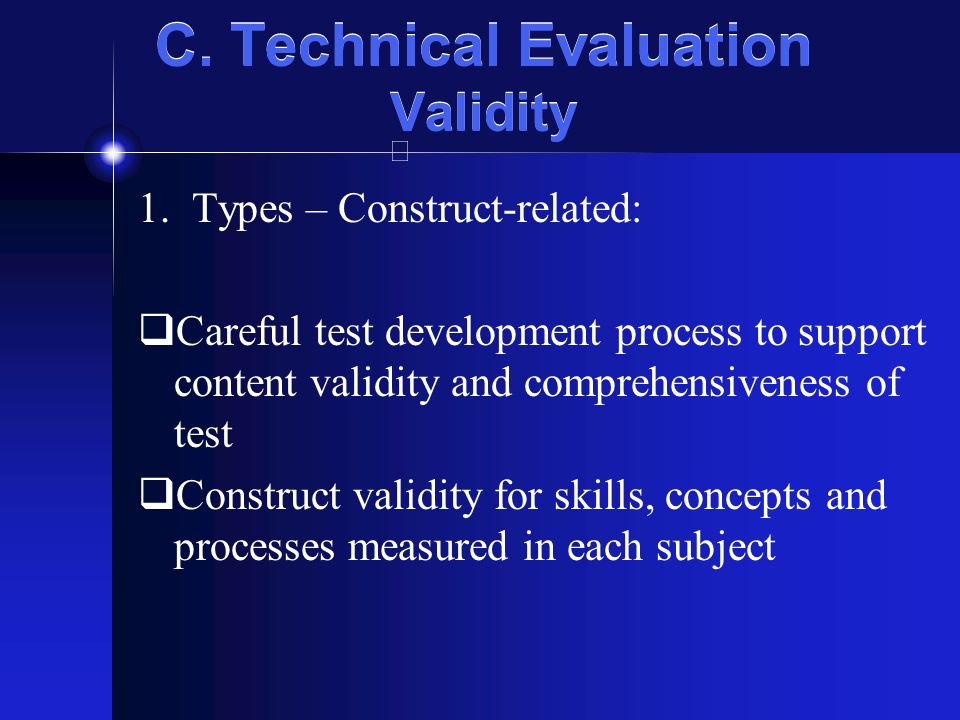 C. Technical Evaluation
Validity

1. Types – Construct-related:

❑Careful test development process to support content validity and comprehensiveness of test

❑Construct validity for skills, concepts and processes measured in each subject